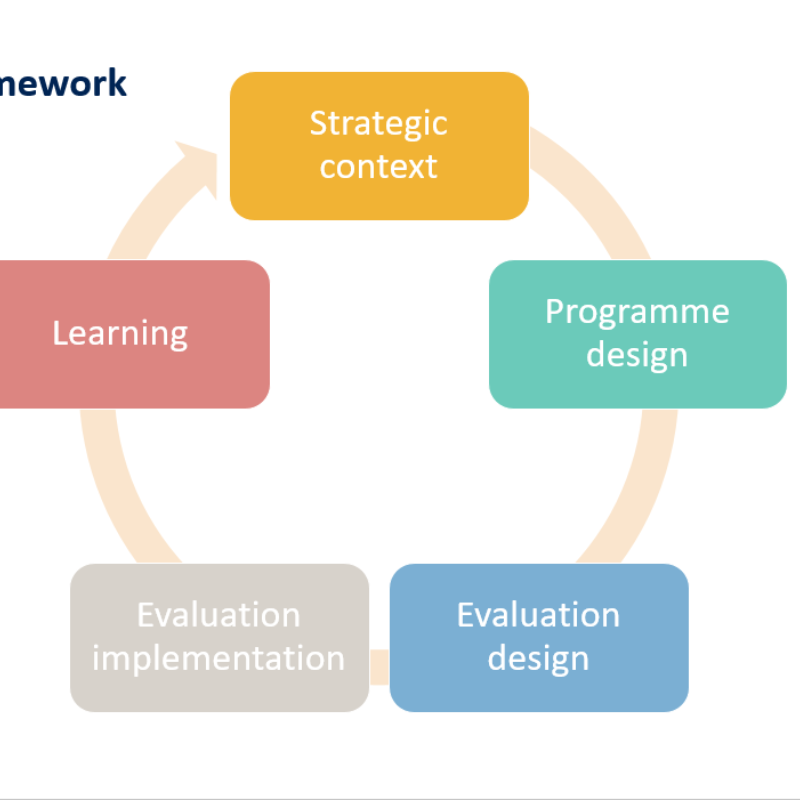 mework

Strategic context

Programme design

Evaluation design

Evaluation implementation

Learning